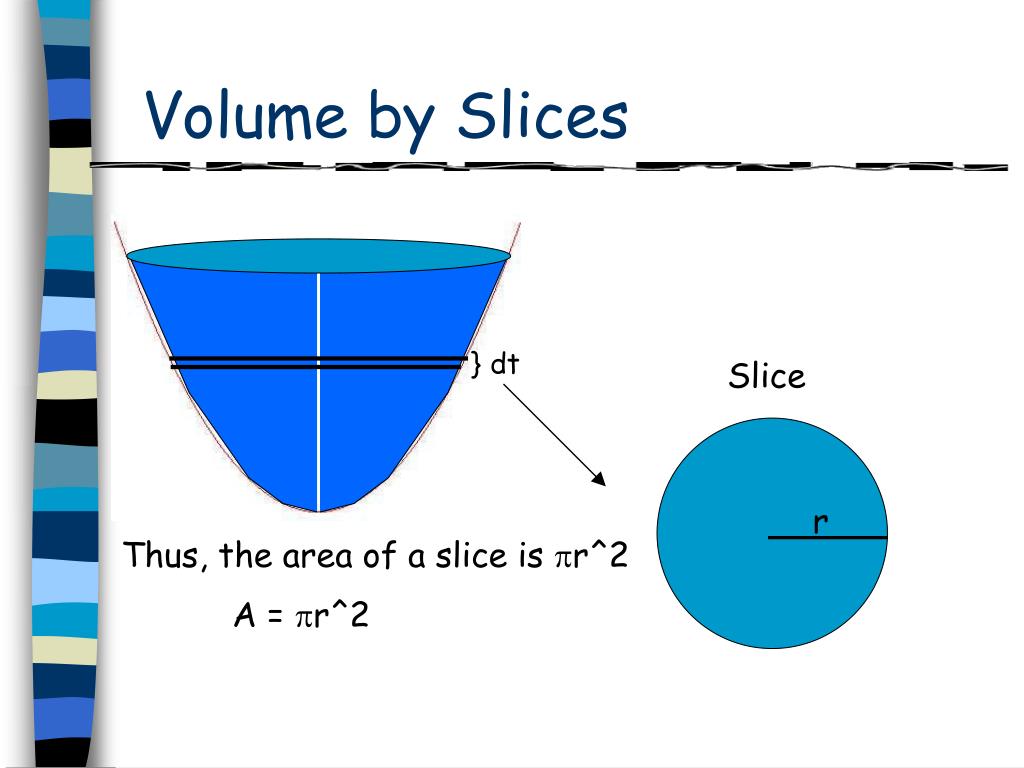 Volume by Slices

} dt

Slice

r

Thus, the area of a slice is $\pi$r^2

A = $\pi$r^2